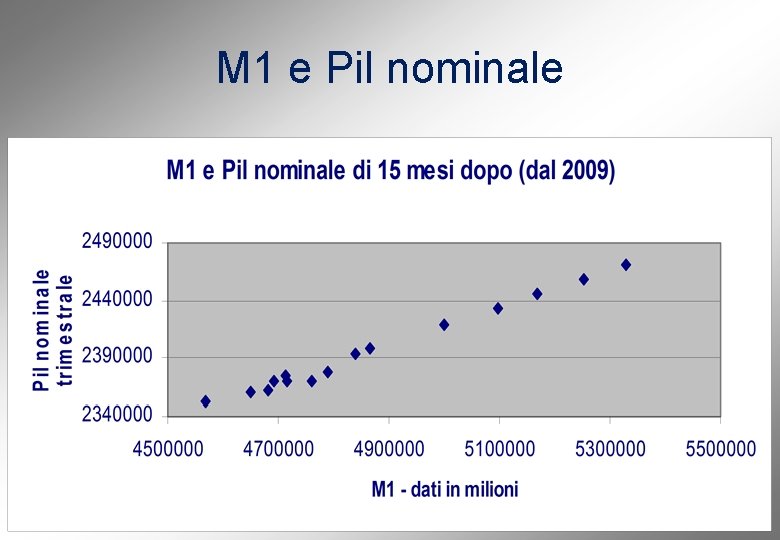 M1 e Pil nominale

M1 e Pil nominale di 15 mesi dopo (dal 2009)

Pil nominale trimestrale

2490000
2440000
2390000
2340000

4500000
4700000
4900000
5100000
5300000
5500000

M1 - dati in milioni